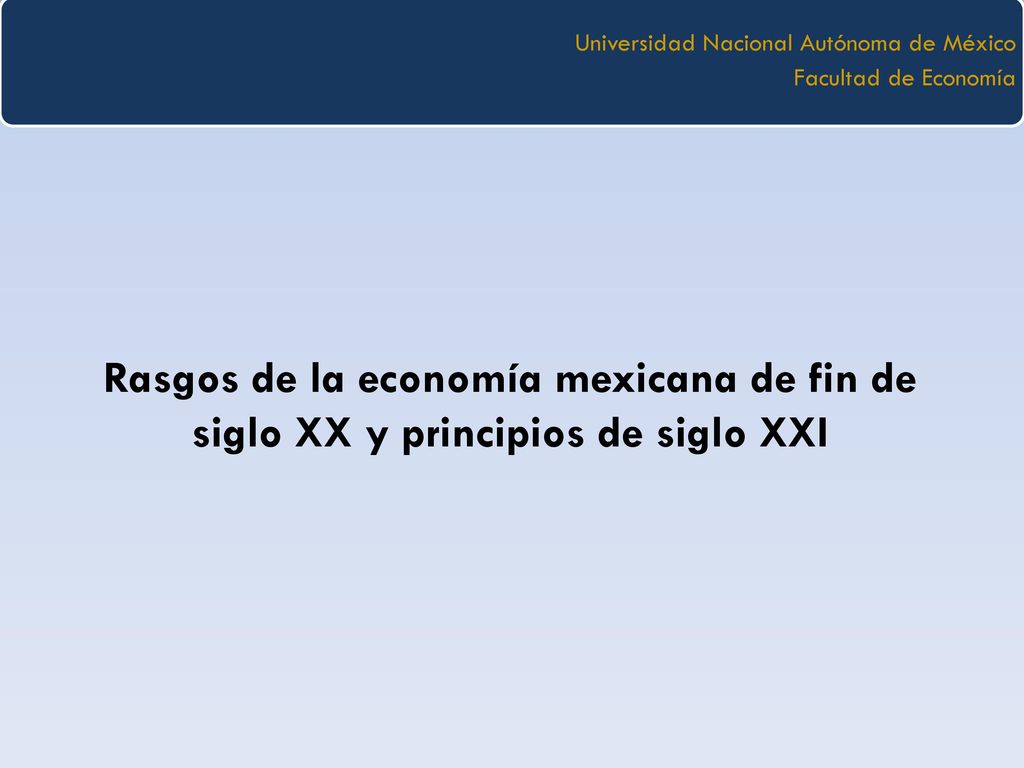 Universidad Nacional Autónoma de México
Facultad de Economía

Rasgos de la economía mexicana de fin de siglo XX y principios de siglo XXI